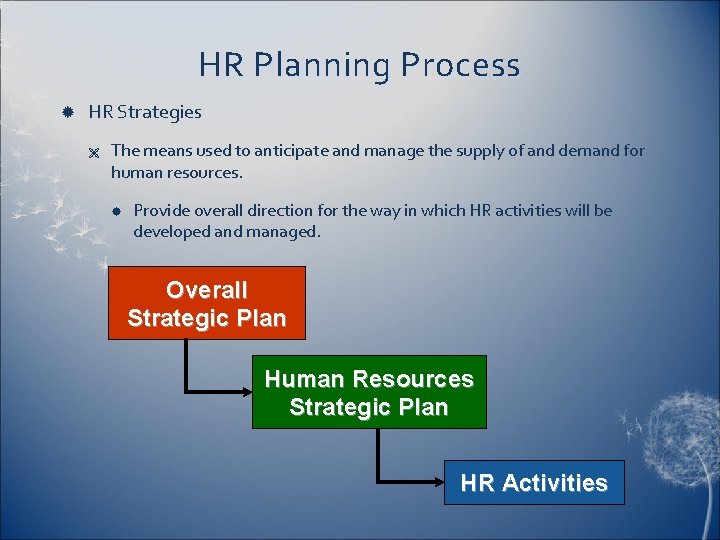 HR Planning Process

HR Strategies

The means used to anticipate and manage the supply of and demand for human resources.

Provide overall direction for the way in which HR activities will be developed and managed.

Overall Strategic Plan

Human Resources Strategic Plan

HR Activities